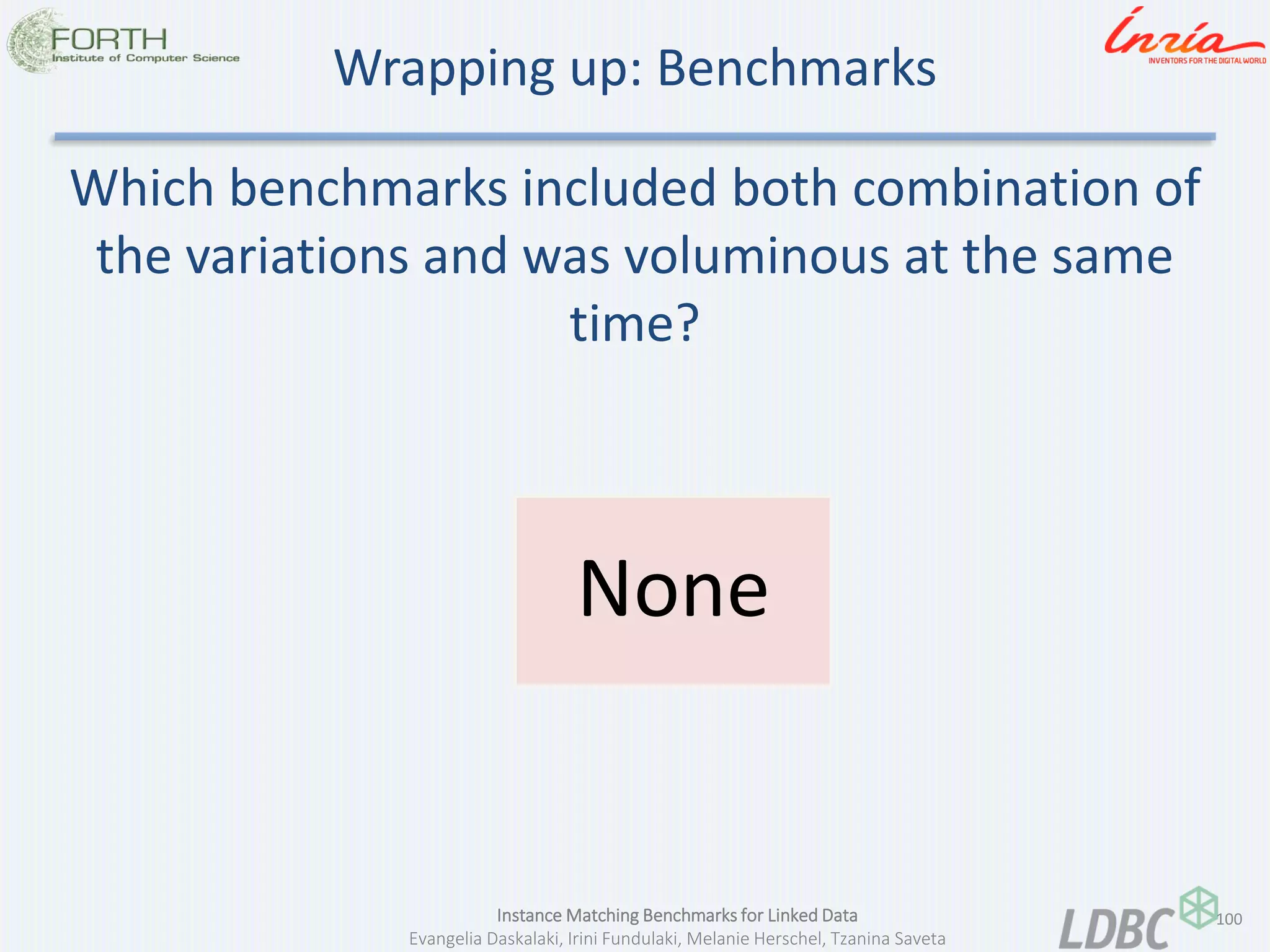 FORTH
Institute of Computer Science

Wrapping up: Benchmarks

Inria
INVENTORS FOR THE DIGITAL WORLD

Which benchmarks included both combination of the variations and was voluminous at the same time?

None

Instance Matching Benchmarks for Linked Data
Evangelia Daskalaki, Irini Fundulaki, Melanie Herschel, Tzanina Saveta

LDBC

100